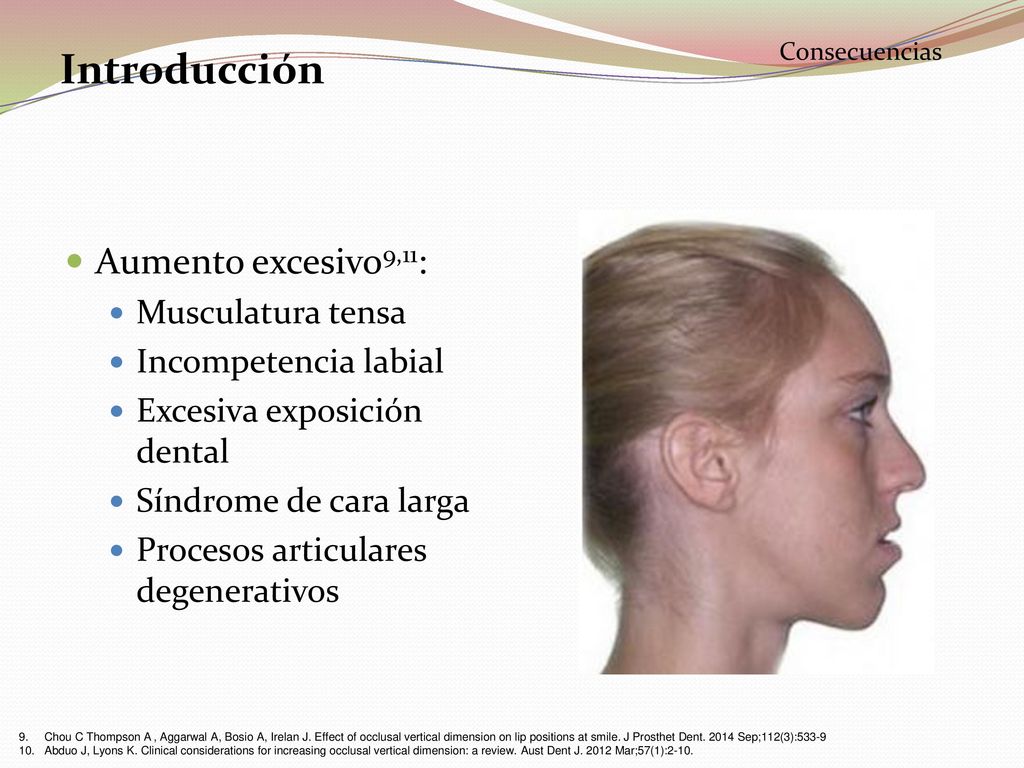 Consecuencias

Introducción

Aumento excesivo$^{9,11}$:

Musculatura tensa

Incompetencia labial

Excesiva exposición dental

Síndrome de cara larga

Procesos articulares degenerativos

9. Chou C Thompson A , Aggarwal A, Bosio A, Irelan J. Effect of occlusal vertical dimension on lip positions at smile. J Prosthet Dent. 2014 Sep;112(3):533-9
10. Abduo J, Lyons K. Clinical considerations for increasing occlusal vertical dimension: a review. Aust Dent J. 2012 Mar;57(1):2-10.